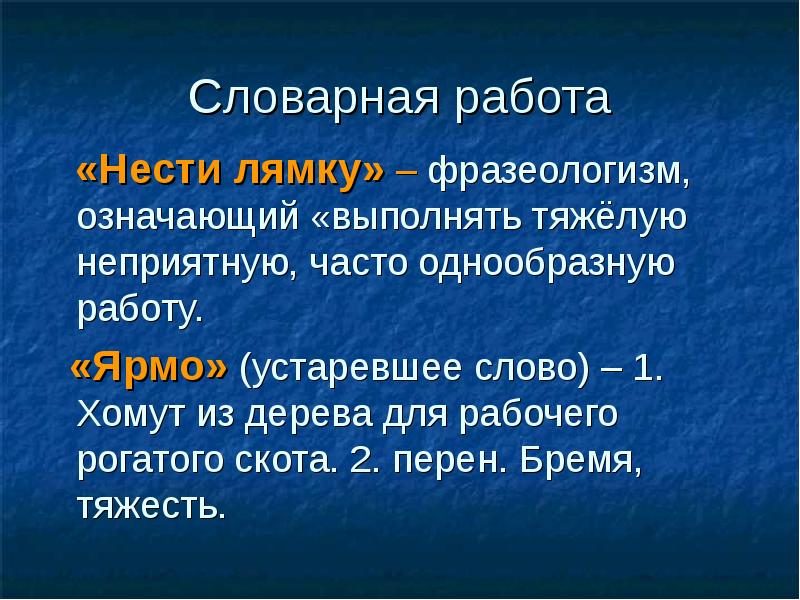 Словарная работа

«Нести лямку» – фразеологизм, означающий «выполнять тяжёлую неприятную, часто однообразную работу.

«Ярмо» (устаревшее слово) – 1. Хомут из дерева для рабочего рогатого скота. 2. перен. Бремя, тяжесть.